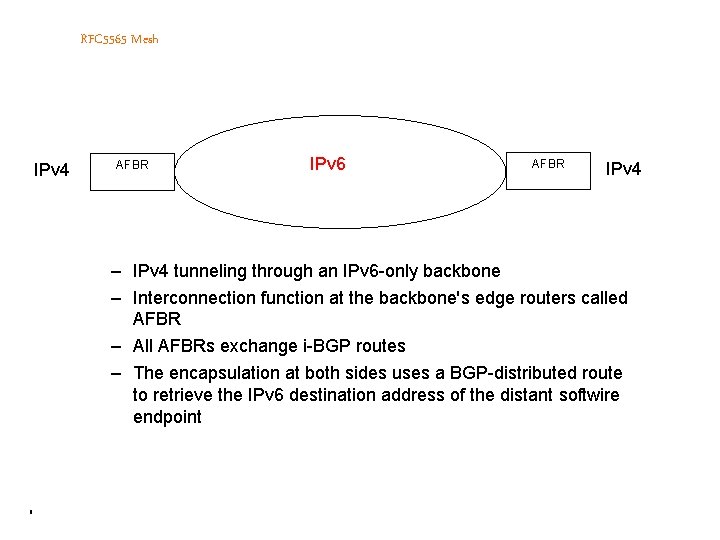 RFC5565 Mesh

IPv4

AFBR

IPv6

AFBR

IPv4

– IPv4 tunneling through an IPv6-only backbone

– Interconnection function at the backbone's edge routers called AFBR

– All AFBRs exchange i-BGP routes

– The encapsulation at both sides uses a BGP-distributed route to retrieve the IPv6 destination address of the distant softwire endpoint